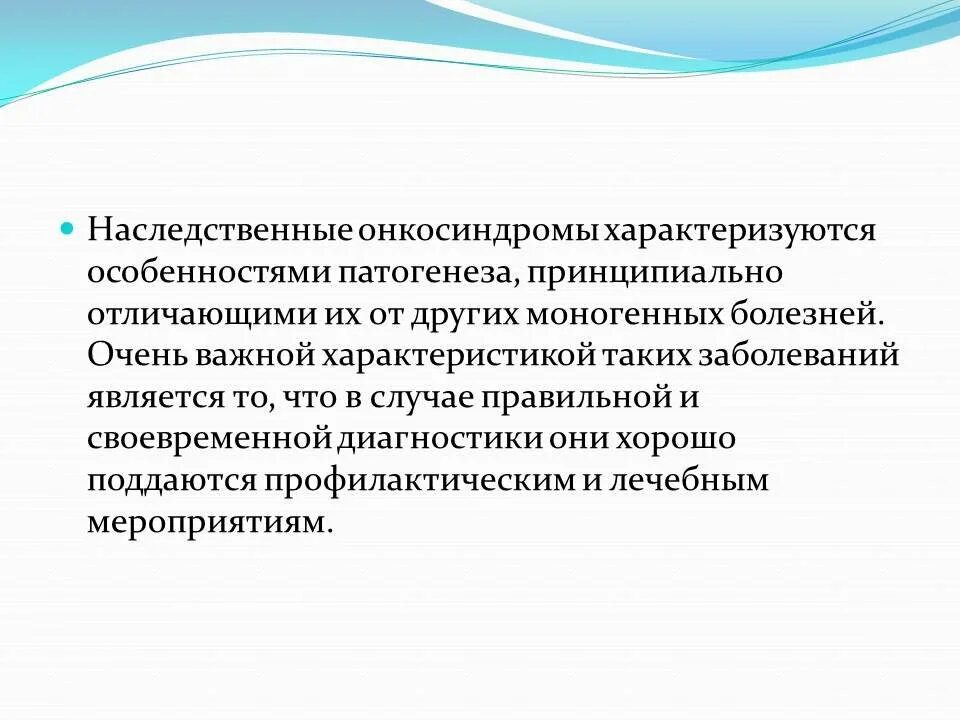 Наследственные онкосиндромы характеризуются особенностями патогенеза, принципиально отличающими их от других моногенных болезней. Очень важной характеристикой таких заболеваний является то, что в случае правильной и своевременной диагностики они хорошо поддаются профилактическим и лечебным мероприятиям.